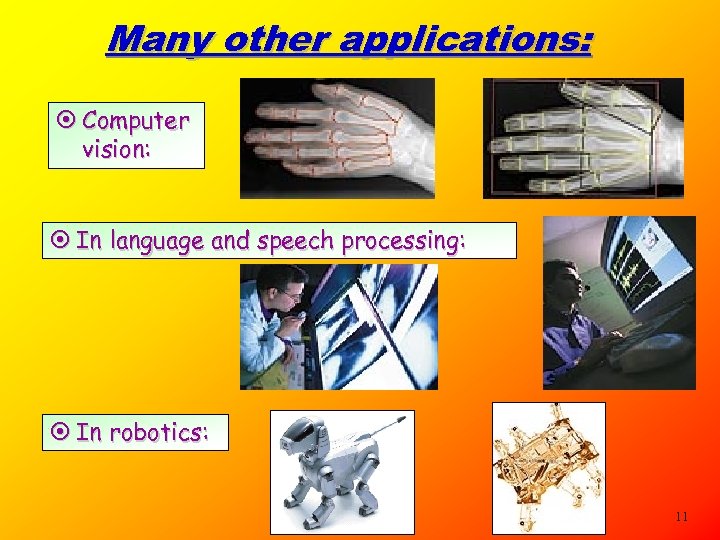 Many other applications:

⊙ Computer vision:

⊙ In language and speech processing:

⊙ In robotics:

11